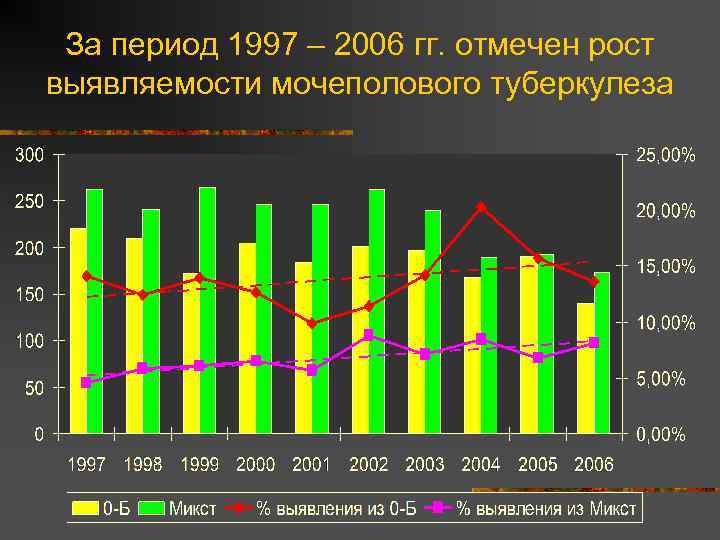 За период 1997 – 2006 гг. отмечен рост выявляемости мочеполового туберкулеза

300
250
200
150
100
50
0

25,00%
20,00%
15,00%
10,00%
5,00%
0,00%

1997 1998 1999 2000 2001 2002 2003 2004 2005 2006

0-Б Микст % выявления из 0-Б % выявления из Микст